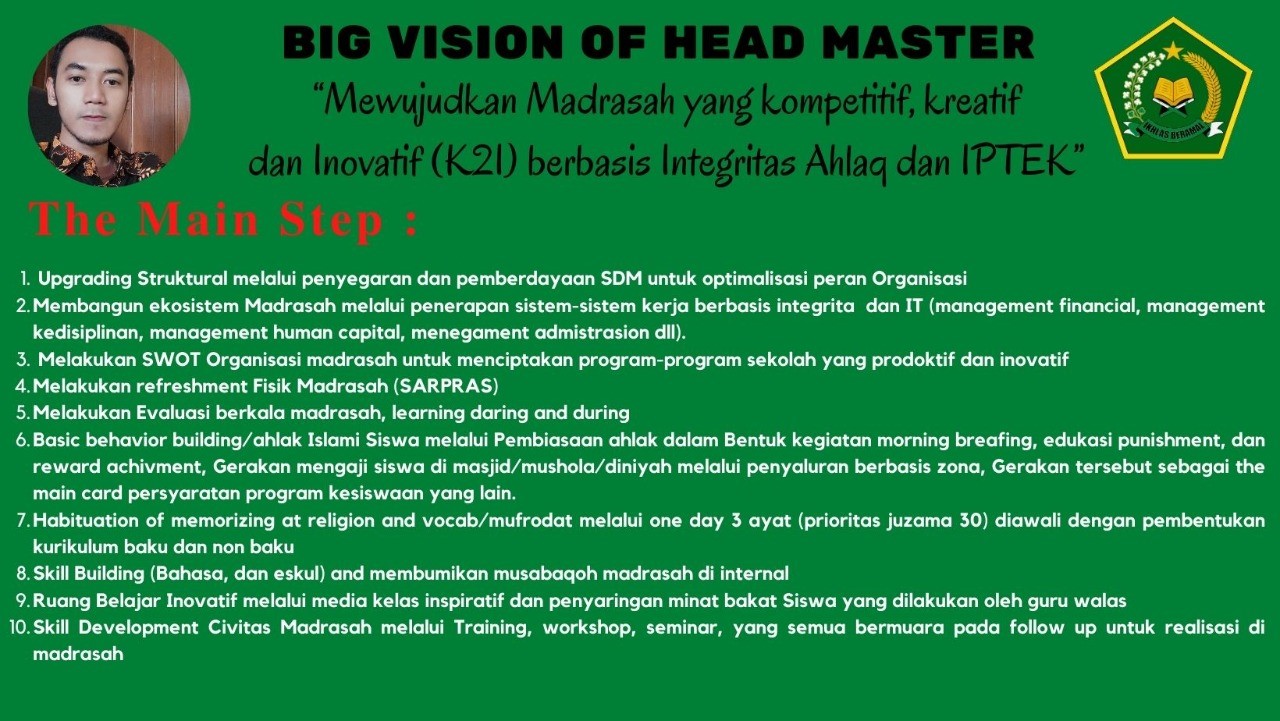 BIG VISION OF HEAD MASTER
"Mewujudkan Madrasah yang kompetitif, kreatif dan Inovatif (K2I) berbasis Integritas Ahlaq dan IPTEK"

IKHLAS BERAMAL

The Main Step :

1. Upgrading Struktural melalui penyegaran dan pemberdayaan SDM untuk optimalisasi peran Organisasi
2. Membangun ekosistem Madrasah melalui penerapan sistem-sistem kerja berbasis integrita dan IT (management financial, management kedisiplinan, management human capital, menegament admistrasion dll).
3. Melakukan SWOT Organisasi madrasah untuk menciptakan program-program sekolah yang prodoktif dan inovatif
4. Melakukan refreshment Fisik Madrasah (SARPRAS)
5. Melakukan Evaluasi berkala madrasah, learning daring and during
6. Basic behavior building/ahlak Islami Siswa melalui Pembiasaan ahlak dalam Bentuk kegiatan morning breafing, edukasi punishment, dan reward achivment, Gerakan mengaji siswa di masjid/mushola/diniyah melalui penyaluran berbasis zona, Gerakan tersebut sebagai the main card persyaratan program kesiswaan yang lain.
7. Habituation of memorizing at religion and vocab/mufrodat melalui one day 3 ayat (prioritas juzama 30) diawali dengan pembentukan kurikulum baku dan non baku
8. Skill Building (Bahasa, dan eskul) and membumikan musabaqoh madrasah di internal
9. Ruang Belajar Inovatif melalui media kelas inspiratif dan penyaringan minat bakat Siswa yang dilakukan oleh guru walas
10. Skill Development Civitas Madrasah melalui Training, workshop, seminar, yang semua bermuara pada follow up untuk realisasi di madrasah